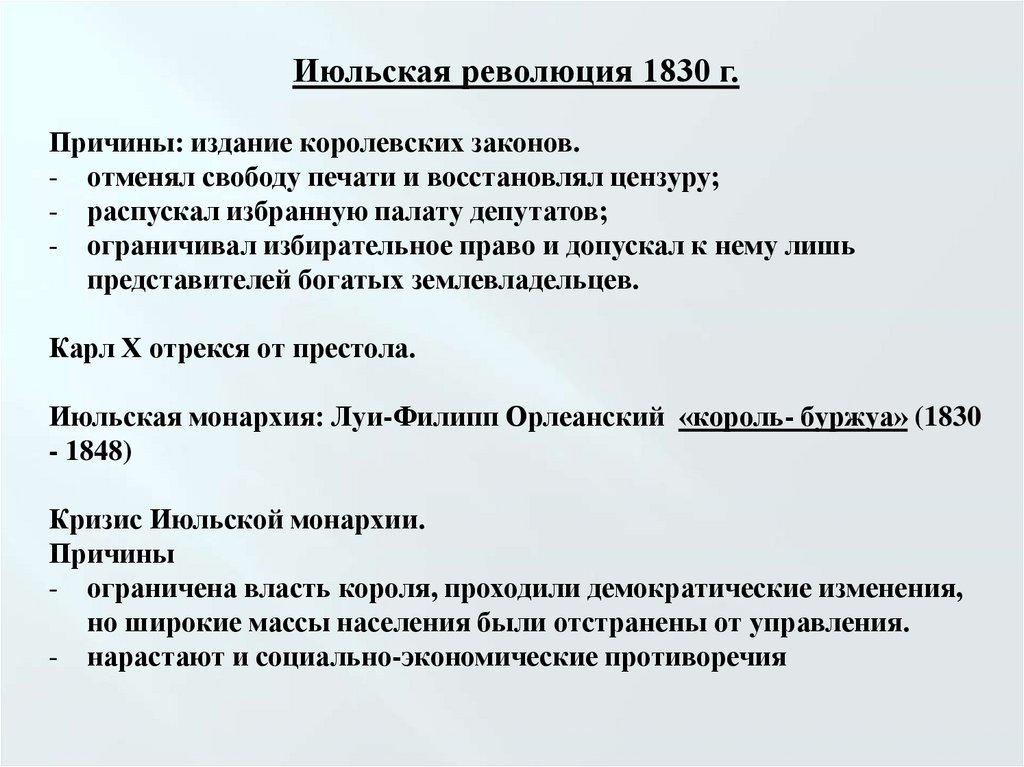 Июльская революция 1830 г.

Причины: издание королевских законов.
- отменял свободу печати и восстановлял цензуру;
- распускал избранную палату депутатов;
- ограничивал избирательное право и допускал к нему лишь представителей богатых землевладельцев.

Карл X отрекся от престола.

Июльская монархия: Луи-Филипп Орлеанский «король- буржуа» (1830 - 1848)

Кризис Июльской монархии.
Причины
- ограничена власть короля, проходили демократические изменения, но широкие массы населения были отстранены от управления.
- нарастают и социально-экономические противоречия